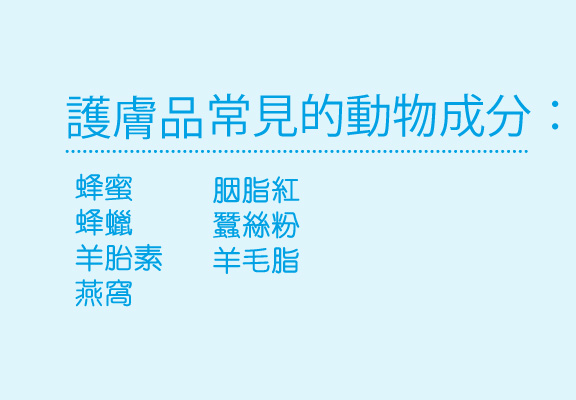 護膚品常見的動物成分：

蜂蜜
蜂蠟
羊胎素
燕窩

胭脂紅
蠶絲粉
羊毛脂